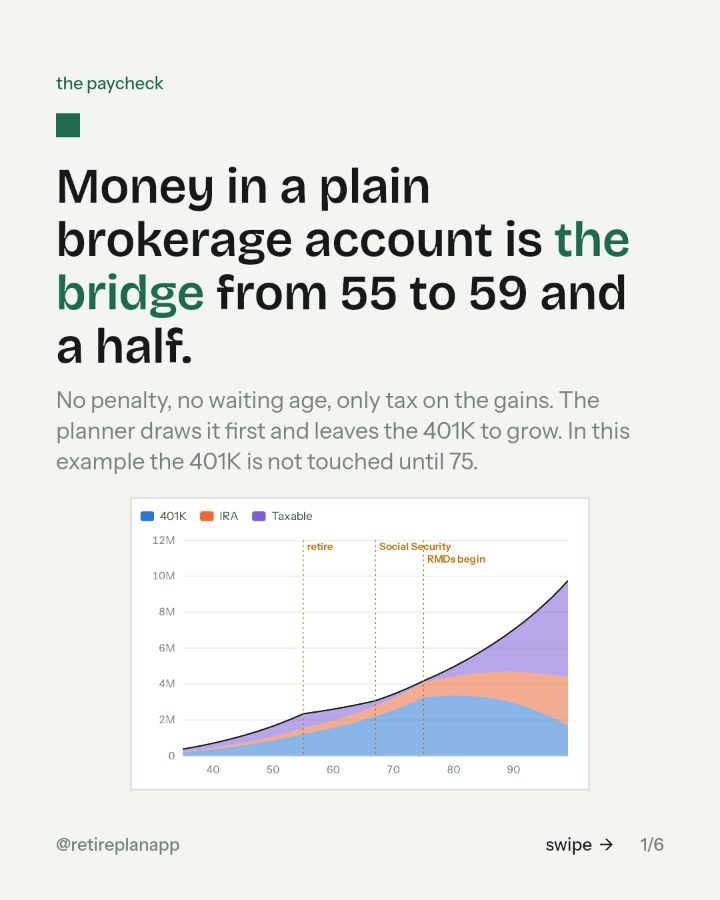 the paycheck

Money in a plain brokerage account is the bridge from 55 to 59 and a half.

No penalty, no waiting age, only tax on the gains. The planner draws it first and leaves the 401K to grow. In this example the 401K is not touched until 75.

401K IRA Taxable

12M
10M
8M
6M
4M
2M
0

retire
Social Security
RMDs begin

40 50 60 70 80 90

@retireplanapp

swipe →

1/6